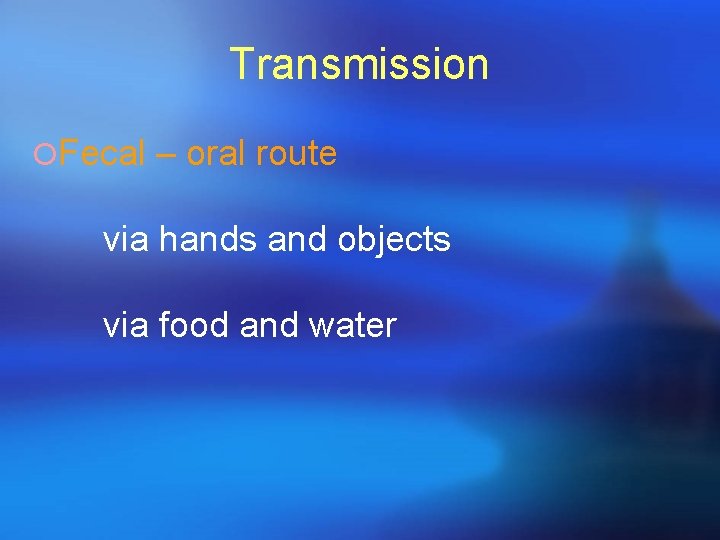 Transmission

Fecal – oral route

via hands and objects

via food and water